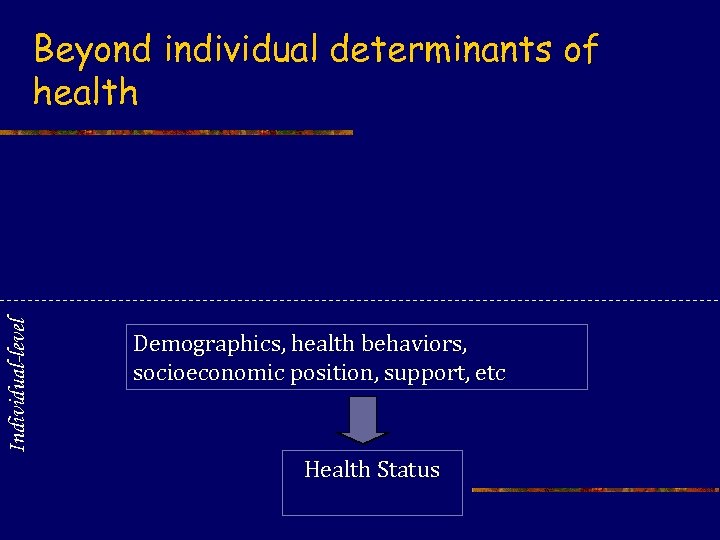 Beyond individual determinants of health

Individual-level

Demographics, health behaviors, socioeconomic position, support, etc

Health Status